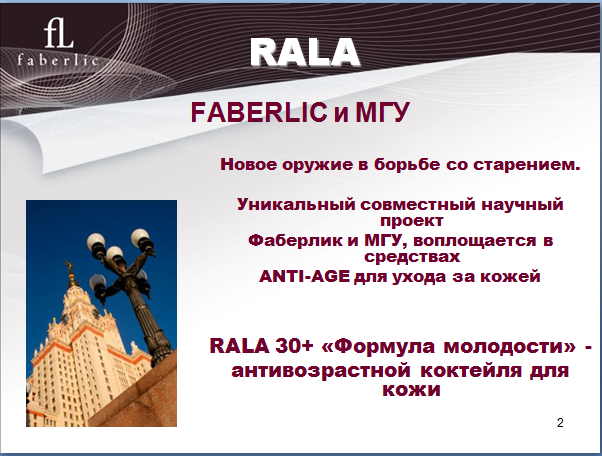 fL
faberlic

RALA

FABERLIC и МГУ

Новое оружие в борьбе со старением.

Уникальный совместный научный проект
Фаберлик и МГУ, воплощается в средствах
ANTI-AGE для ухода за кожей

RALA 30+ «Формула молодости» - антивозрастной коктейля для кожи

2